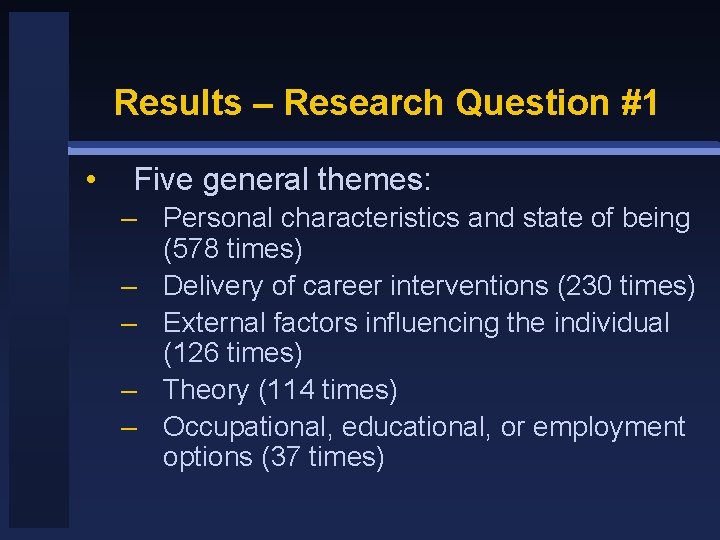 Results – Research Question #1

• Five general themes:
– Personal characteristics and state of being (578 times)
– Delivery of career interventions (230 times)
– External factors influencing the individual (126 times)
– Theory (114 times)
– Occupational, educational, or employment options (37 times)